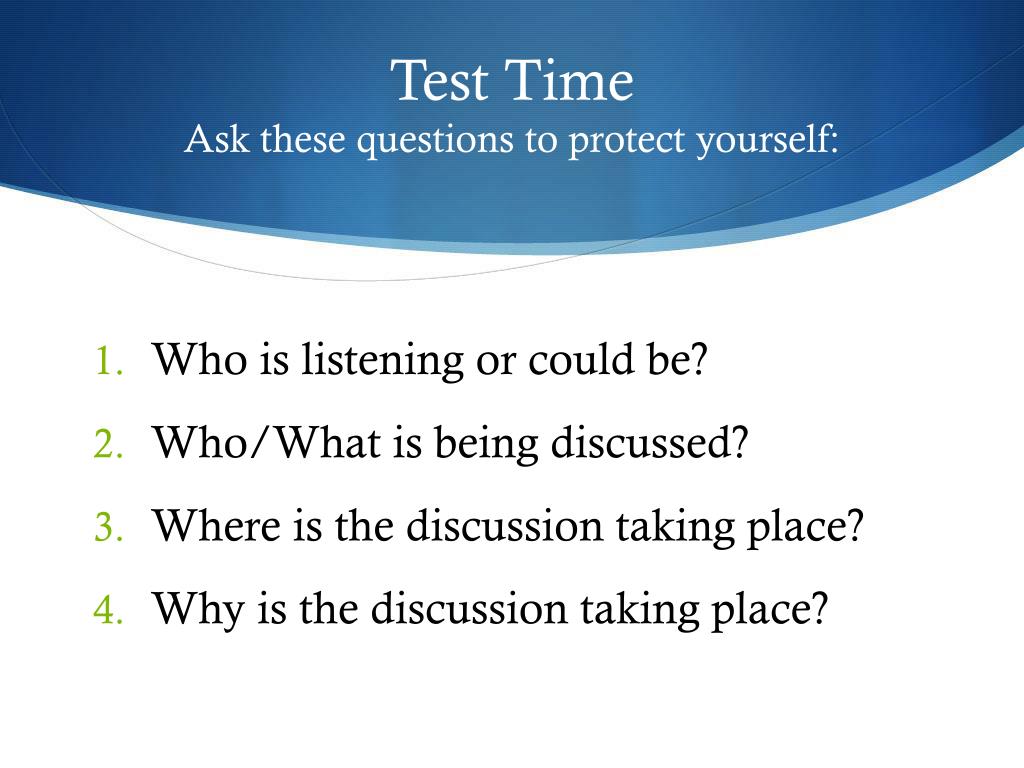 Test Time
Ask these questions to protect yourself:

1. Who is listening or could be?
2. Who/What is being discussed?
3. Where is the discussion taking place?
4. Why is the discussion taking place?